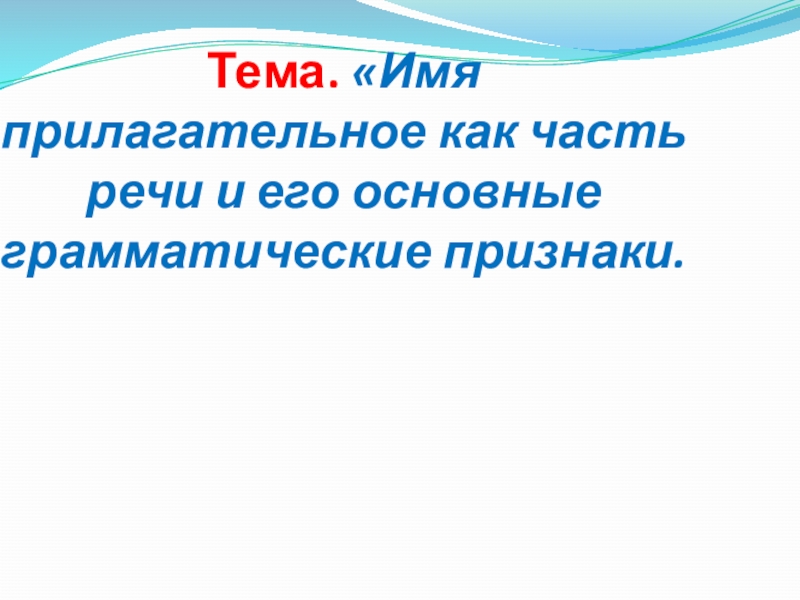 Тема. «Имя прилагательное как часть речи и его основные грамматические признаки.